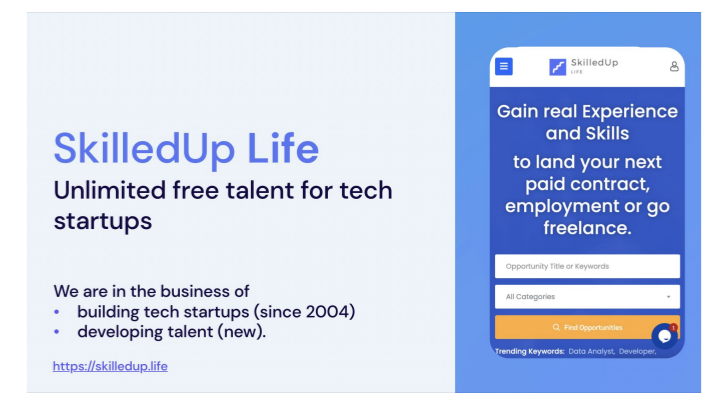 SkilledUp Life
Unlimited free talent for tech startups

We are in the business of
• building tech startups (since 2004)
• developing talent (new).

https://skilledup.life

SkilledUp
LIFE

Gain real Experience and Skills
to land your next paid contract, employment or go freelance.

Opportunity Title or Keywords

All Categories

Find Opportunities

1

Trending Keywords: Data Analyst, Developer,